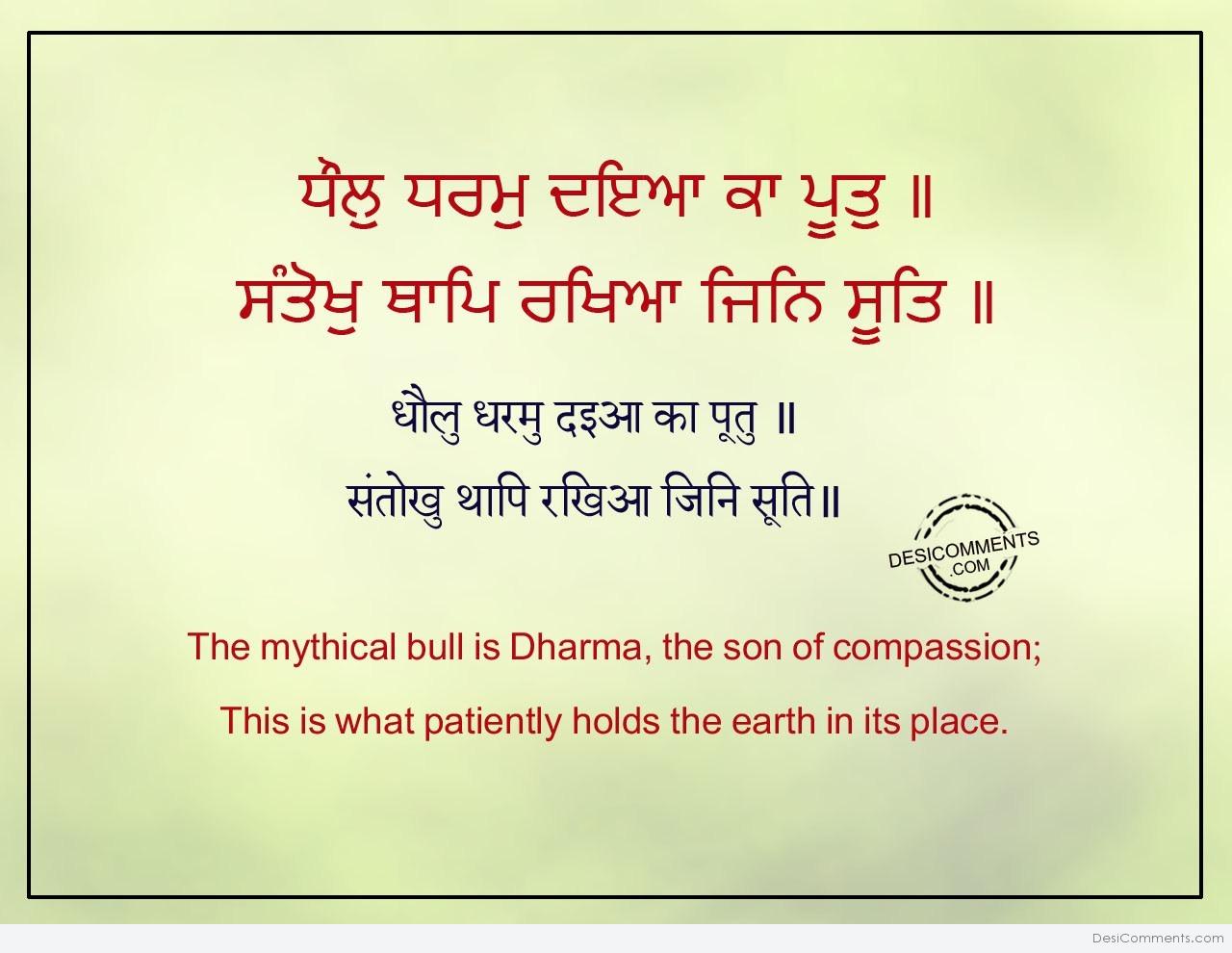 ਧੌਲੁ ਧਰਮੁ ਦਇਆ ਕਾ ਪੂਤੁ ॥
ਸੰਤੋਖੁ ਥਾਪਿ ਰਖਿਆ ਜਿਨਿ ਸੂਤਿ ॥

धौलु धरमु दइआ का पूतु ॥
संतोखु थापि रखिआ जिनि सूति॥

DESICOMMENTS .COM

The mythical bull is Dharma, the son of compassion;

This is what patiently holds the earth in its place.

DesiComments.com